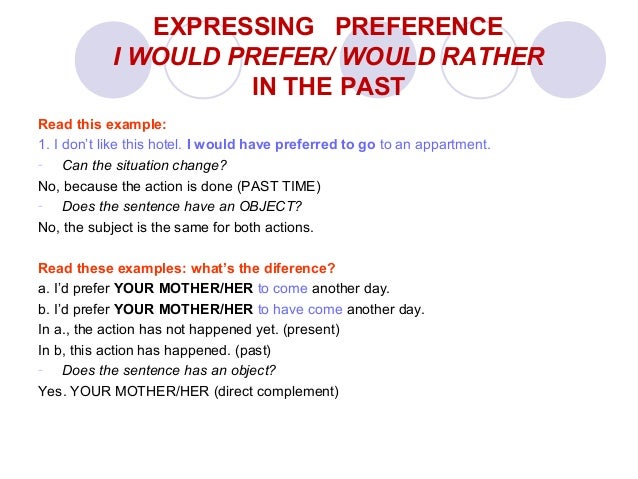 EXPRESSING PREFERENCE
I WOULD PREFER/ WOULD RATHER
IN THE PAST

Read this example:
1. I don't like this hotel. I would have preferred to go to an appartment.
- Can the situation change?
No, because the action is done (PAST TIME)
- Does the sentence have an OBJECT?
No, the subject is the same for both actions.

Read these examples: what's the diference?
a. I'd prefer YOUR MOTHER/HER to come another day.
b. I'd prefer YOUR MOTHER/HER to have come another day.
In a., the action has not happened yet. (present)
In b, this action has happened. (past)
- Does the sentence has an object?
Yes. YOUR MOTHER/HER (direct complement)